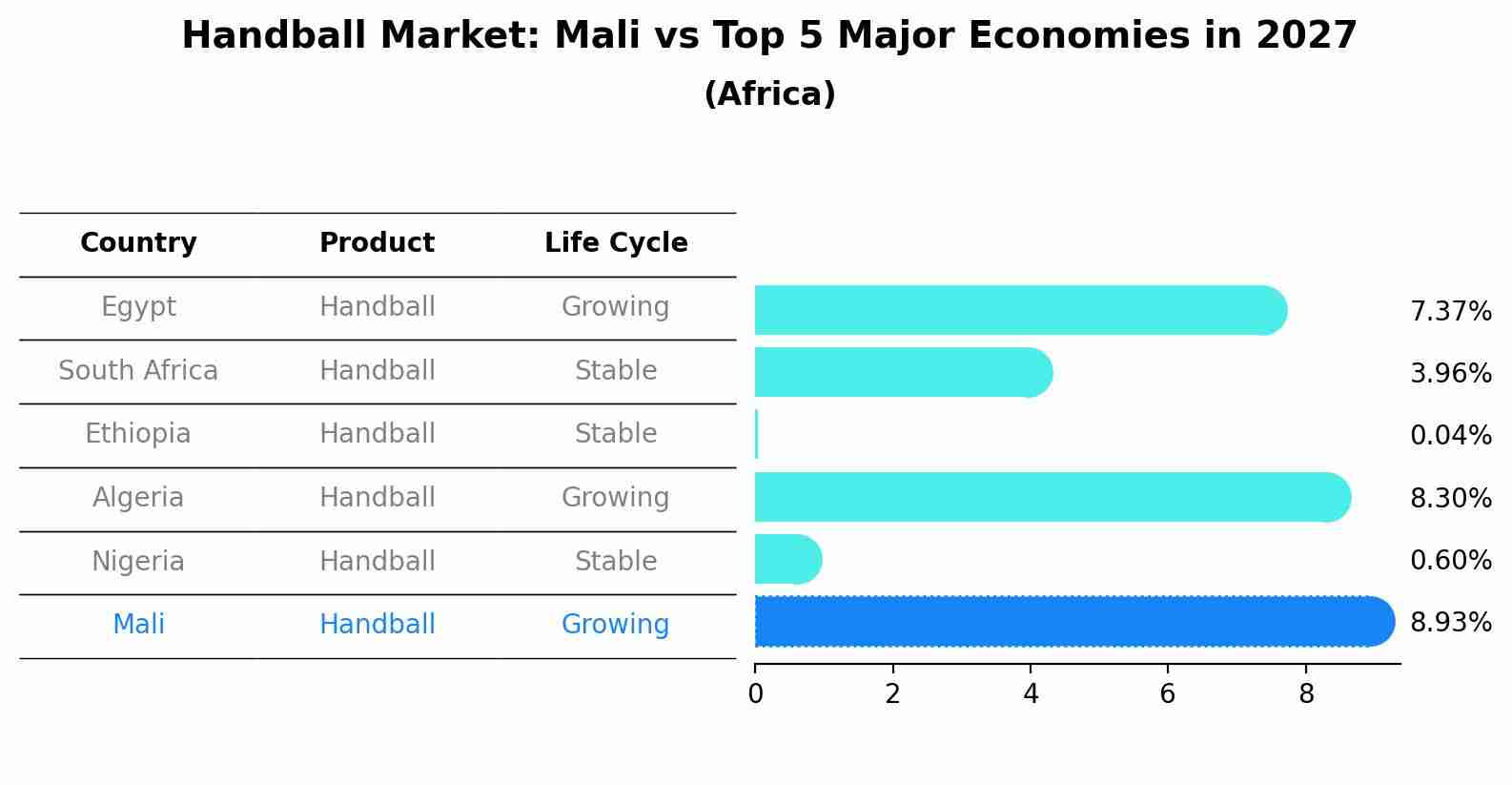 Handball Market: Mali vs Top 5 Major Economies in 2027
(Africa)

| Country | Product | Life Cycle | |
|---|---|---|---|
| Egypt | Handball | Growing | 7.37% |
| South Africa | Handball | Stable | 3.96% |
| Ethiopia | Handball | Stable | 0.04% |
| Algeria | Handball | Growing | 8.30% |
| Nigeria | Handball | Stable | 0.60% |
| Mali | Handball | Growing | 8.93% |

0 2 4 6 8